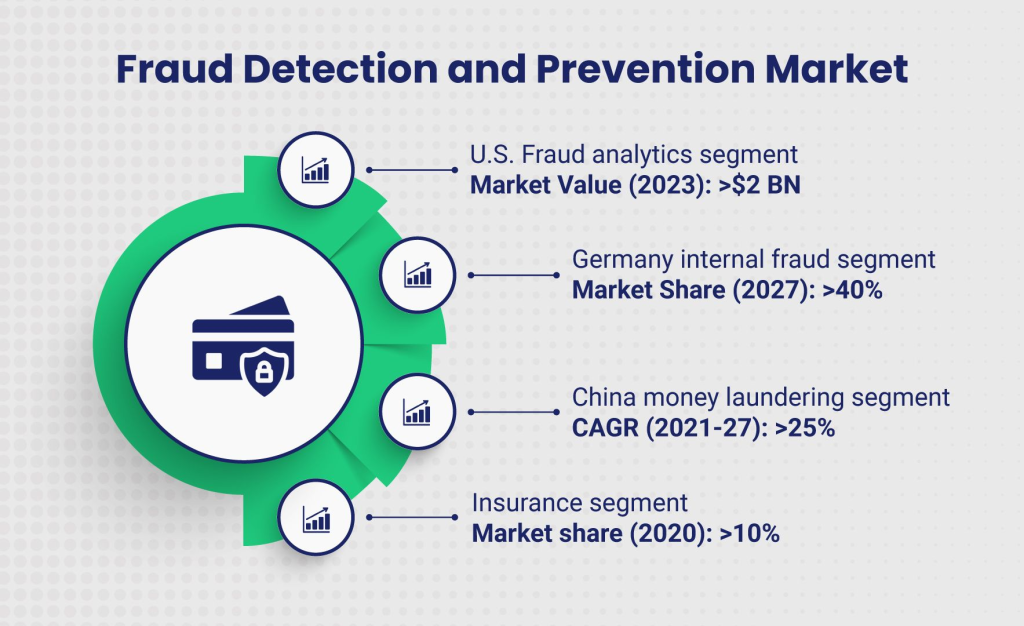 Fraud Detection and Prevention Market

U.S. Fraud analytics segment
Market Value (2023): >$2 BN

Germany internal fraud segment
Market Share (2027): >40%

China money laundering segment
CAGR (2021-27): >25%

Insurance segment
Market share (2020): >10%